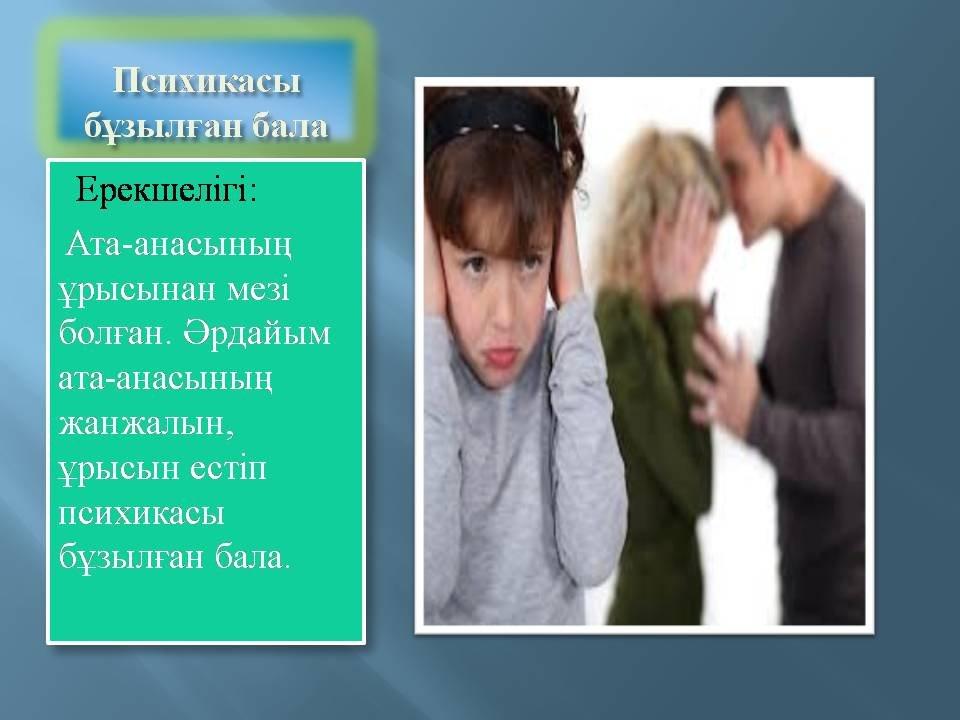 Психикасы бұзылған бала

Ерекшелігі:

Ата-анасының ұрысынан мезі болған. Әрдайым ата-анасының жанжалын, ұрысын естіп психикасы бұзылған бала.